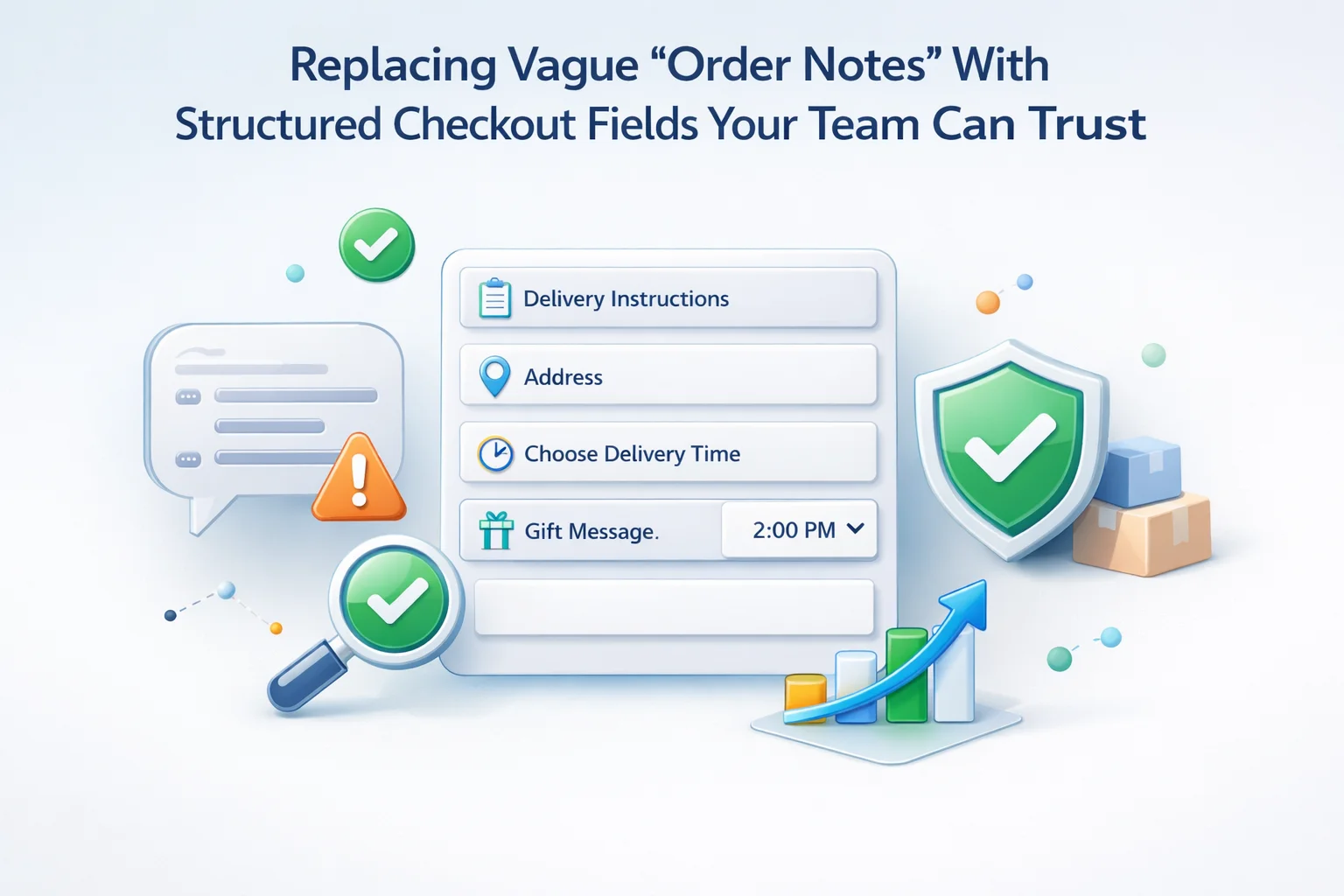 Replacing Vague “Order Notes” With Structured Checkout Fields Your Team Can Trust

Delivery Instructions

Address

Choose Delivery Time

Gift Message.

2:00 PM